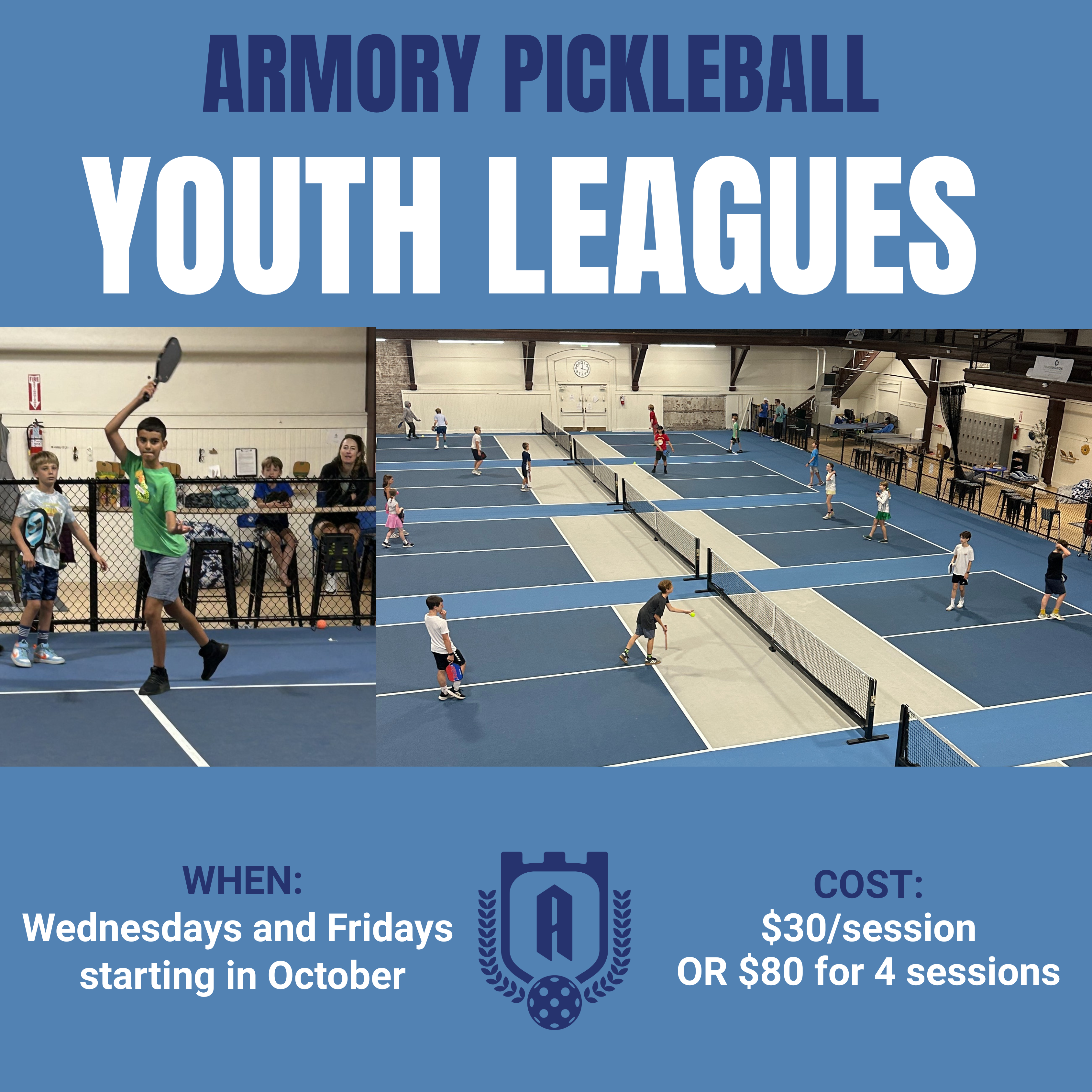 ARMORY PICKLEBALL

YOUTH LEAGUES

WHEN:
Wednesdays and Fridays starting in October

A

COST:
$30/session
OR $80 for 4 sessions